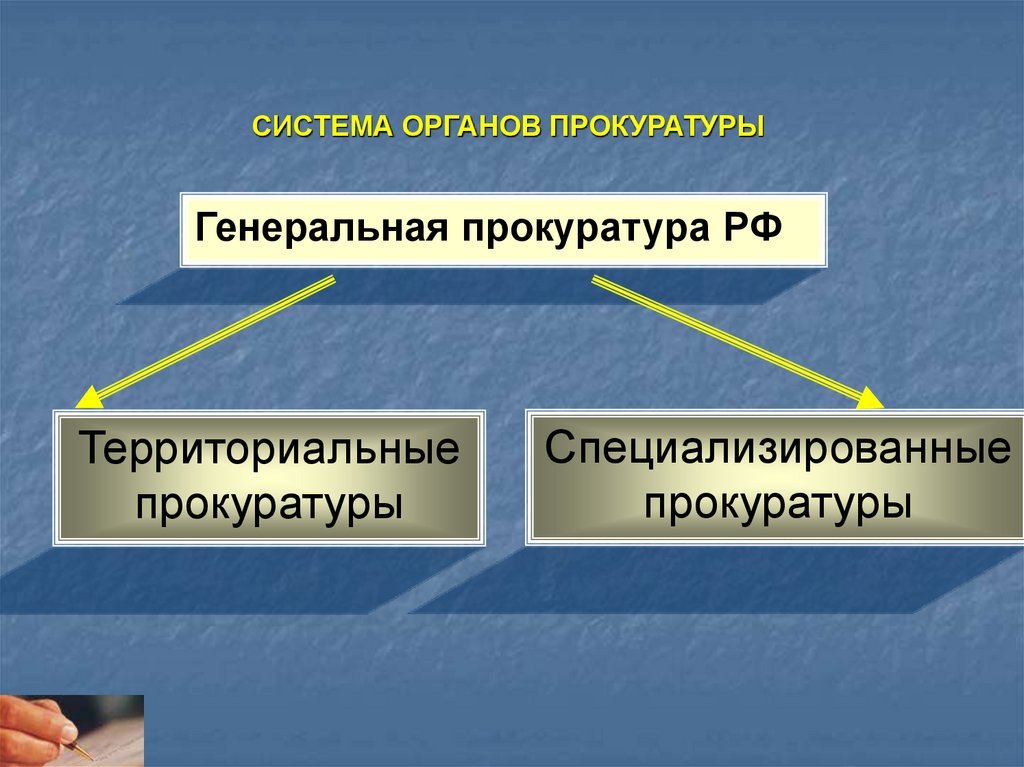 СИСТЕМА ОРГАНОВ ПРОКУРАТУРЫ

Генеральная прокуратура РФ

Территориальные прокуратуры

Специализированные прокуратуры